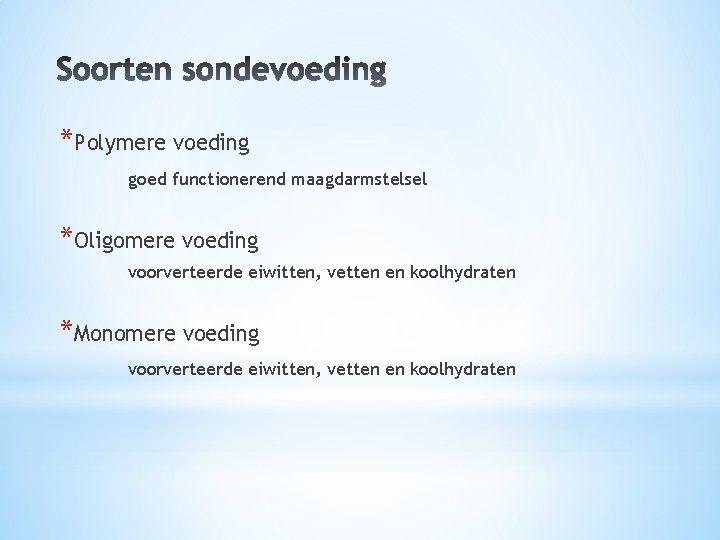 Soorten sondevoeding

*Polymere voeding

goed functionerend maagdarmstelsel

*Oligomere voeding

voorverteerde eiwitten, vetten en koolhydraten

*Monomere voeding

voorverteerde eiwitten, vetten en koolhydraten